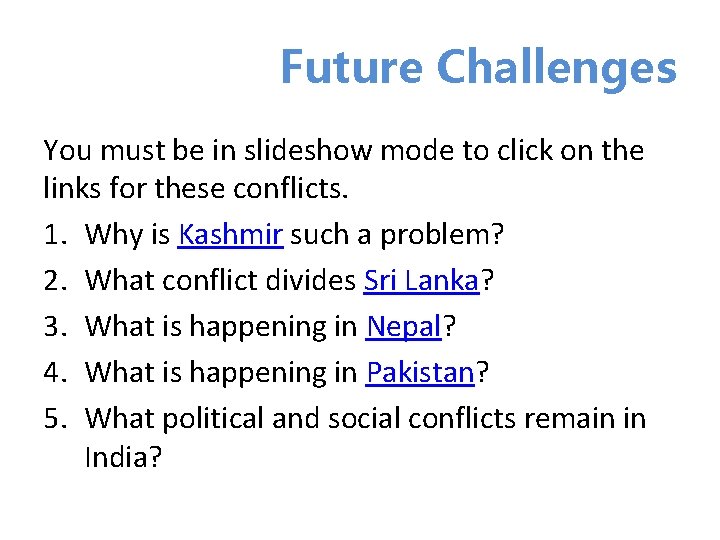 Future Challenges

You must be in slideshow mode to click on the links for these conflicts.

1. Why is Kashmir such a problem?
2. What conflict divides Sri Lanka?
3. What is happening in Nepal?
4. What is happening in Pakistan?
5. What political and social conflicts remain in India?